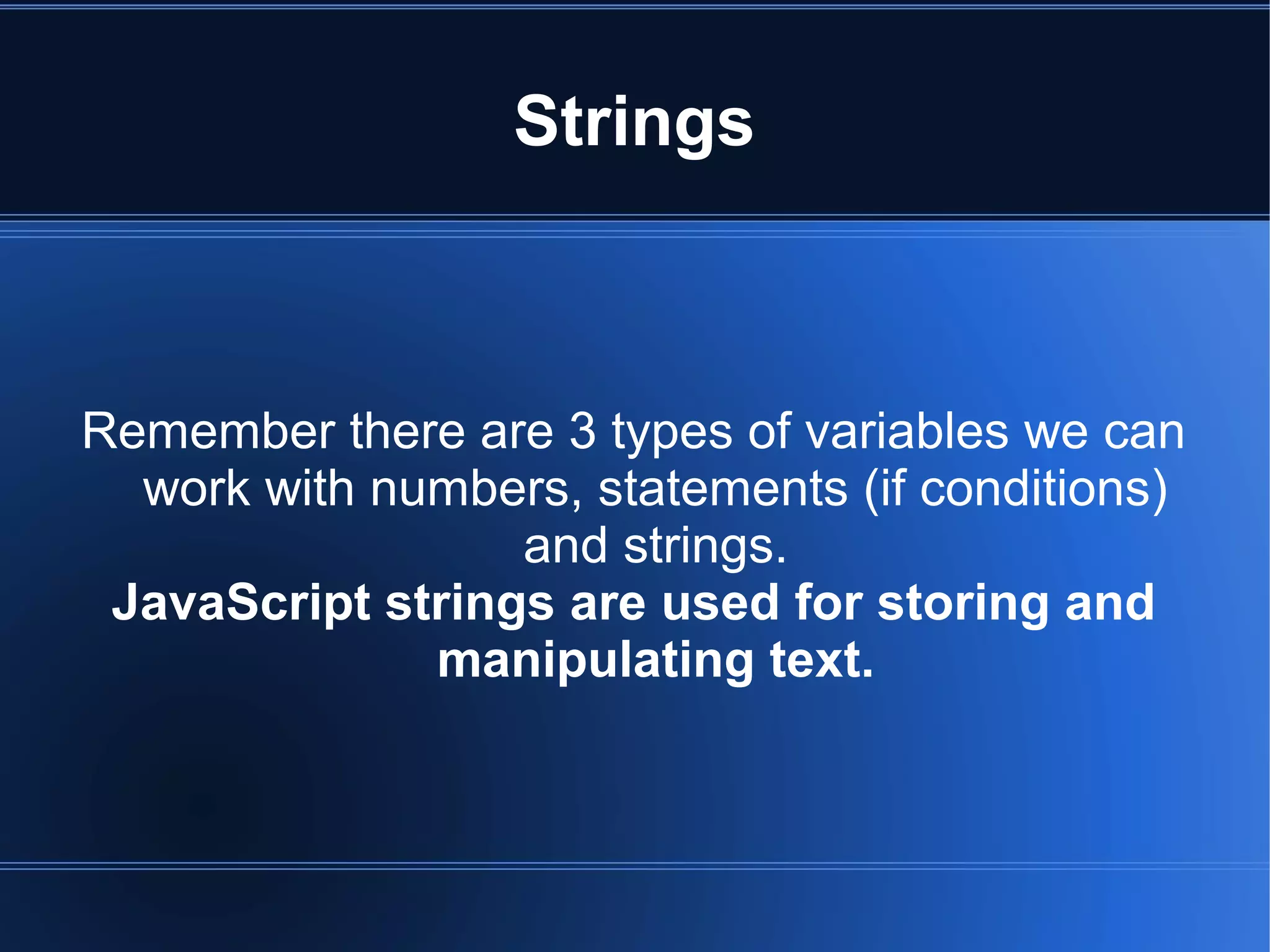 Strings

Remember there are 3 types of variables we can work with numbers, statements (if conditions) and strings.

JavaScript strings are used for storing and manipulating text.